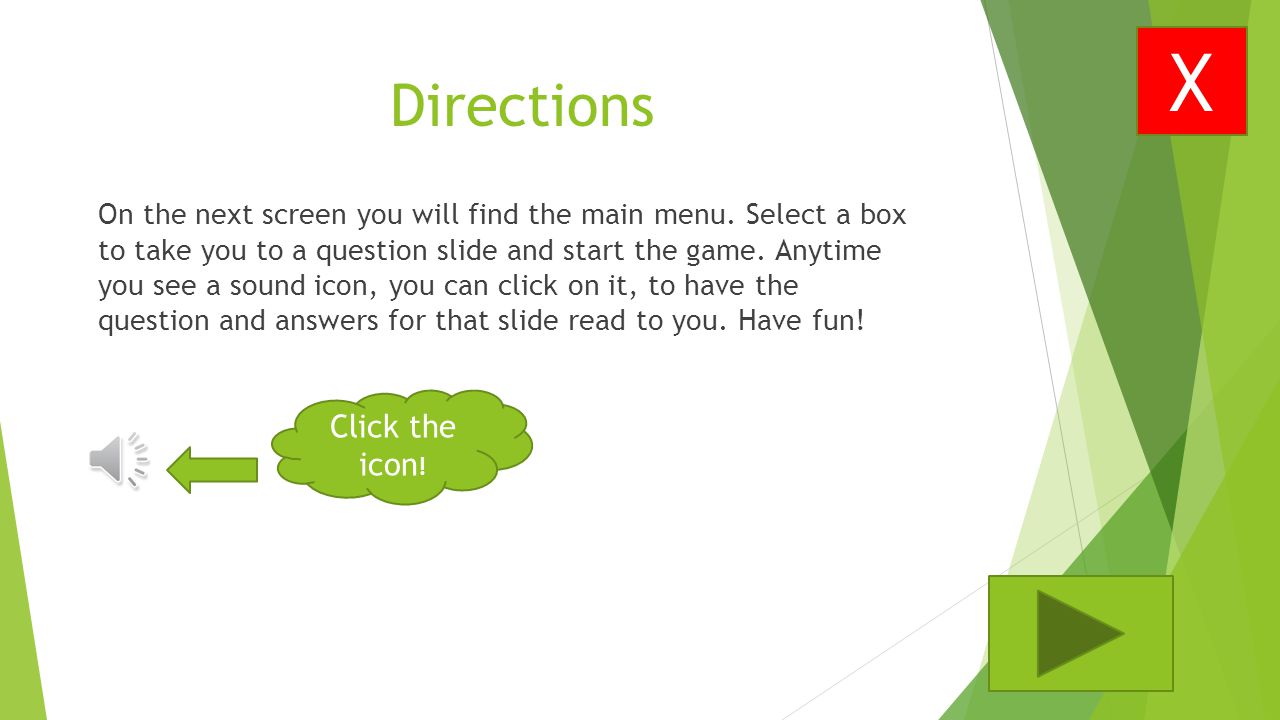 X

Directions

On the next screen you will find the main menu. Select a box to take you to a question slide and start the game. Anytime you see a sound icon, you can click on it, to have the question and answers for that slide read to you. Have fun!

Click the icon!